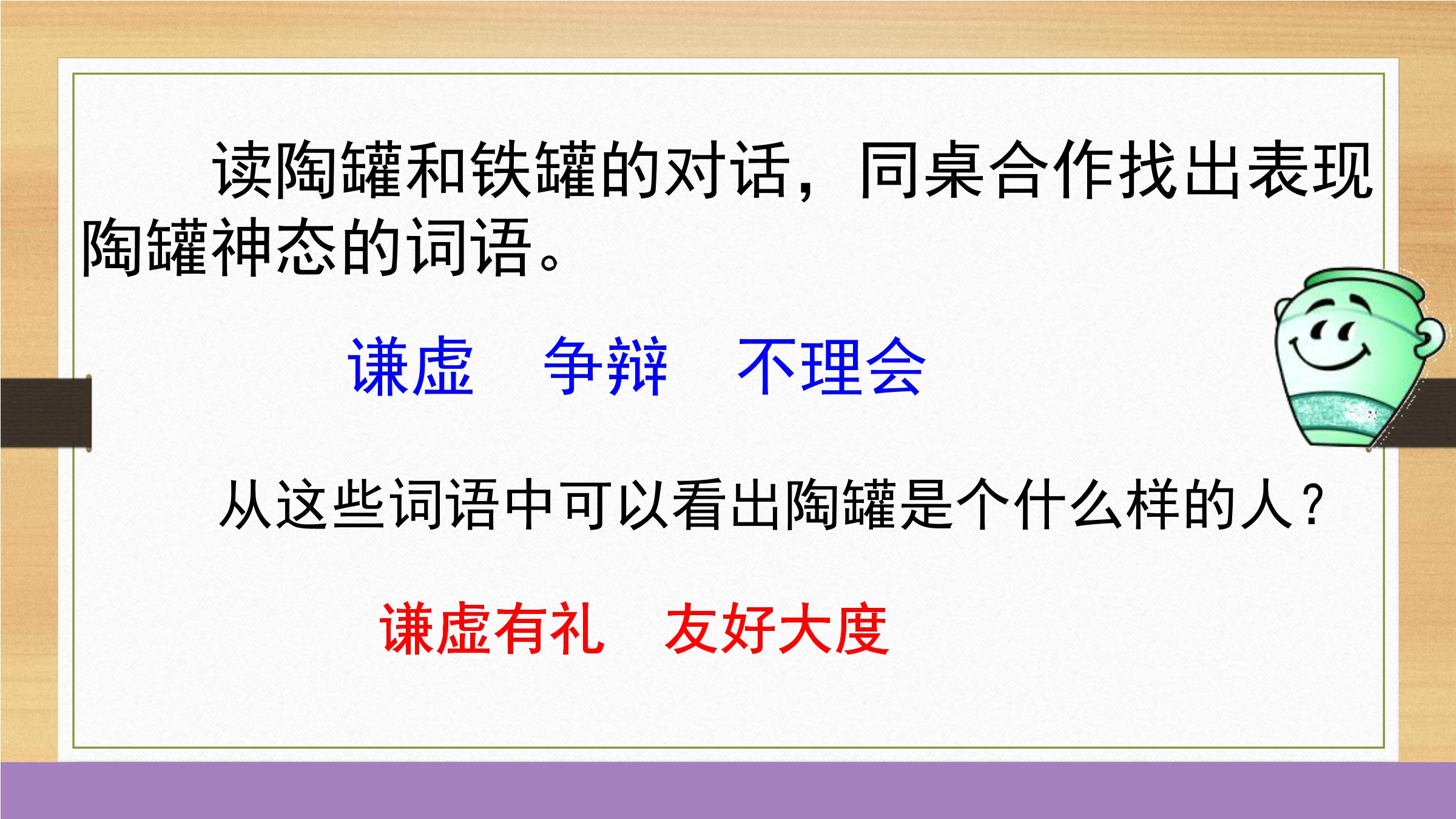 读陶罐和铁罐的对话，同桌合作找出表现陶罐神态的词语。

谦虚　争辩　不理会

从这些词语中可以看出陶罐是个什么样的人？

谦虚有礼　友好大度